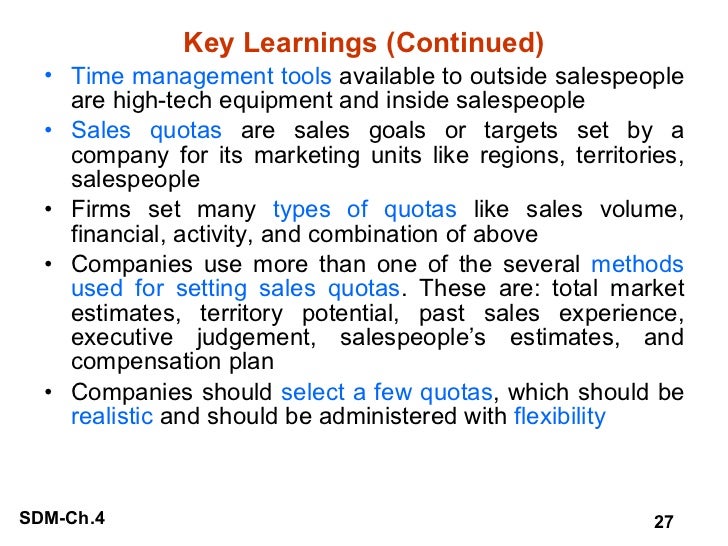 Key Learnings (Continued)

• Time management tools available to outside salespeople are high-tech equipment and inside salespeople
• Sales quotas are sales goals or targets set by a company for its marketing units like regions, territories, salespeople
• Firms set many types of quotas like sales volume, financial, activity, and combination of above
• Companies use more than one of the several methods used for setting sales quotas. These are: total market estimates, territory potential, past sales experience, executive judgement, salespeople's estimates, and compensation plan
• Companies should select a few quotas, which should be realistic and should be administered with flexibility

SDM-Ch.4

27